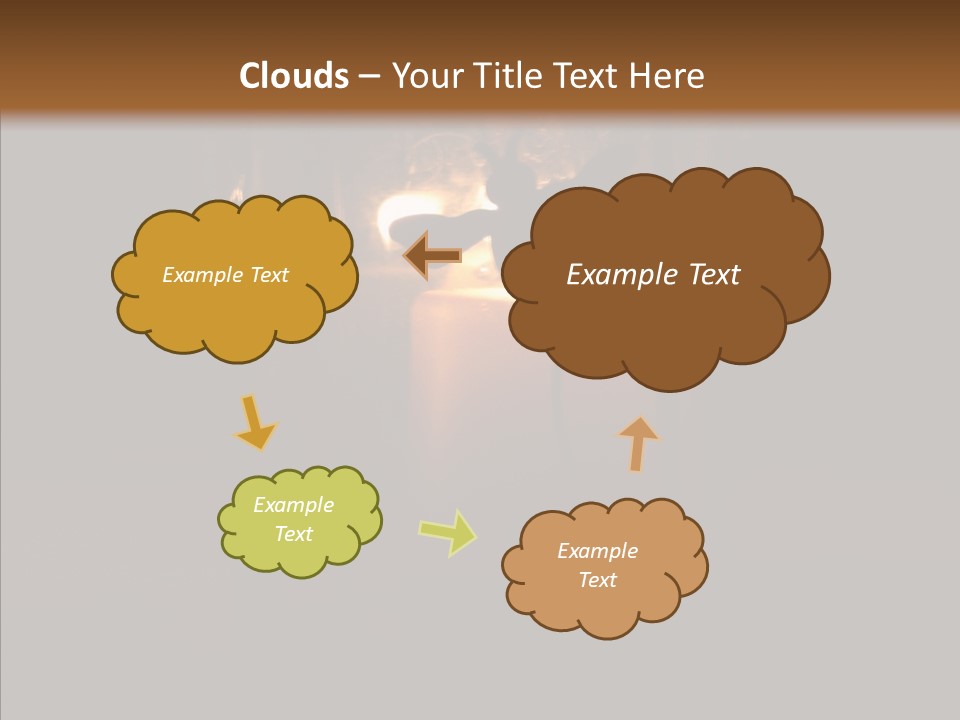 Clouds – Your Title Text Here

Example Text

Example Text

Example Text

Example Text